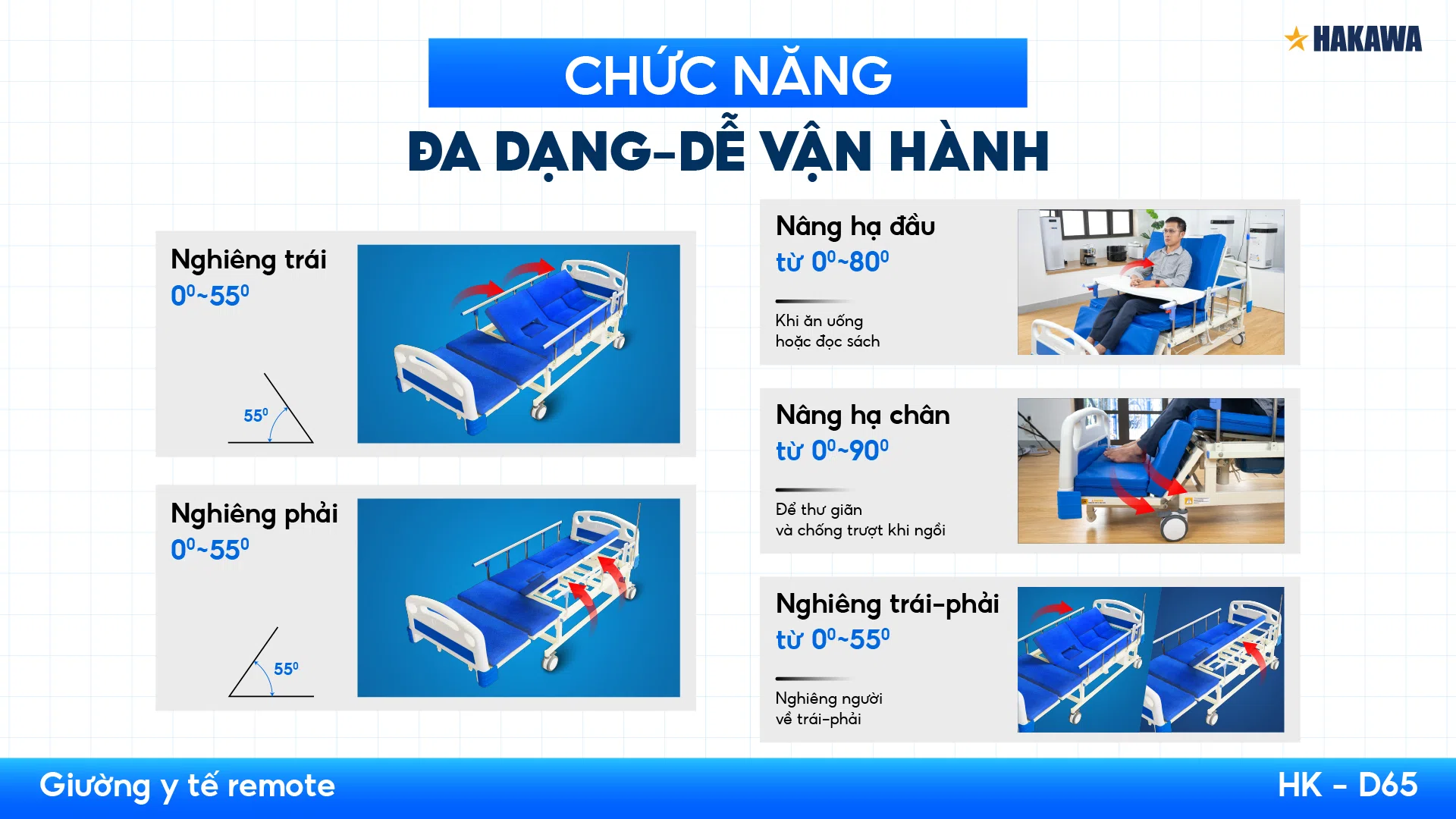 HAKAWA

CHỨC NĂNG

ĐA DẠNG-DỄ VẬN HÀNH

Nghiêng trái
$0^0$~$55^0$

$55^0$

Nghiêng phải
$0^0$~$55^0$

$55^0$

Nâng hạ đầu
từ $0^0$~$80^0$

Khi ăn uống hoặc đọc sách

Nâng hạ chân
từ $0^0$~$90^0$

Để thư giãn và chống trượt khi ngồi

Nghiêng trái-phải
từ $0^0$~$55^0$

Nghiêng người về trái-phải

Giường y tế remote

HK - D65